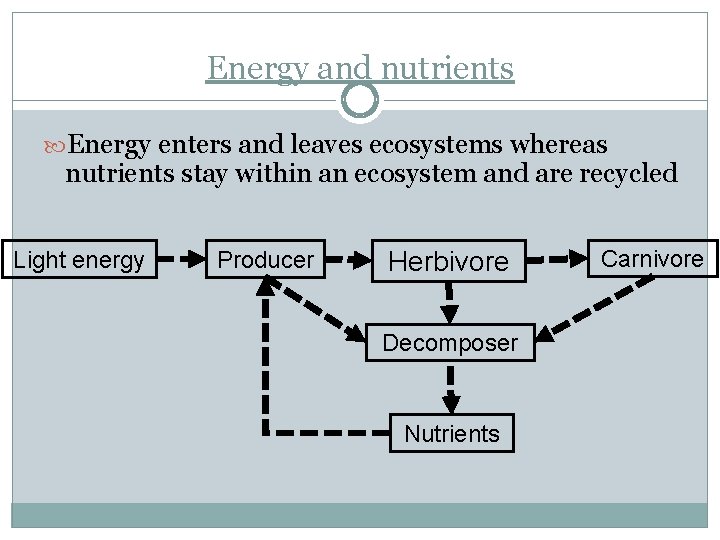 Energy and nutrients

Energy enters and leaves ecosystems whereas nutrients stay within an ecosystem and are recycled

Light energy

Producer

Herbivore

Carnivore

Decomposer

Nutrients